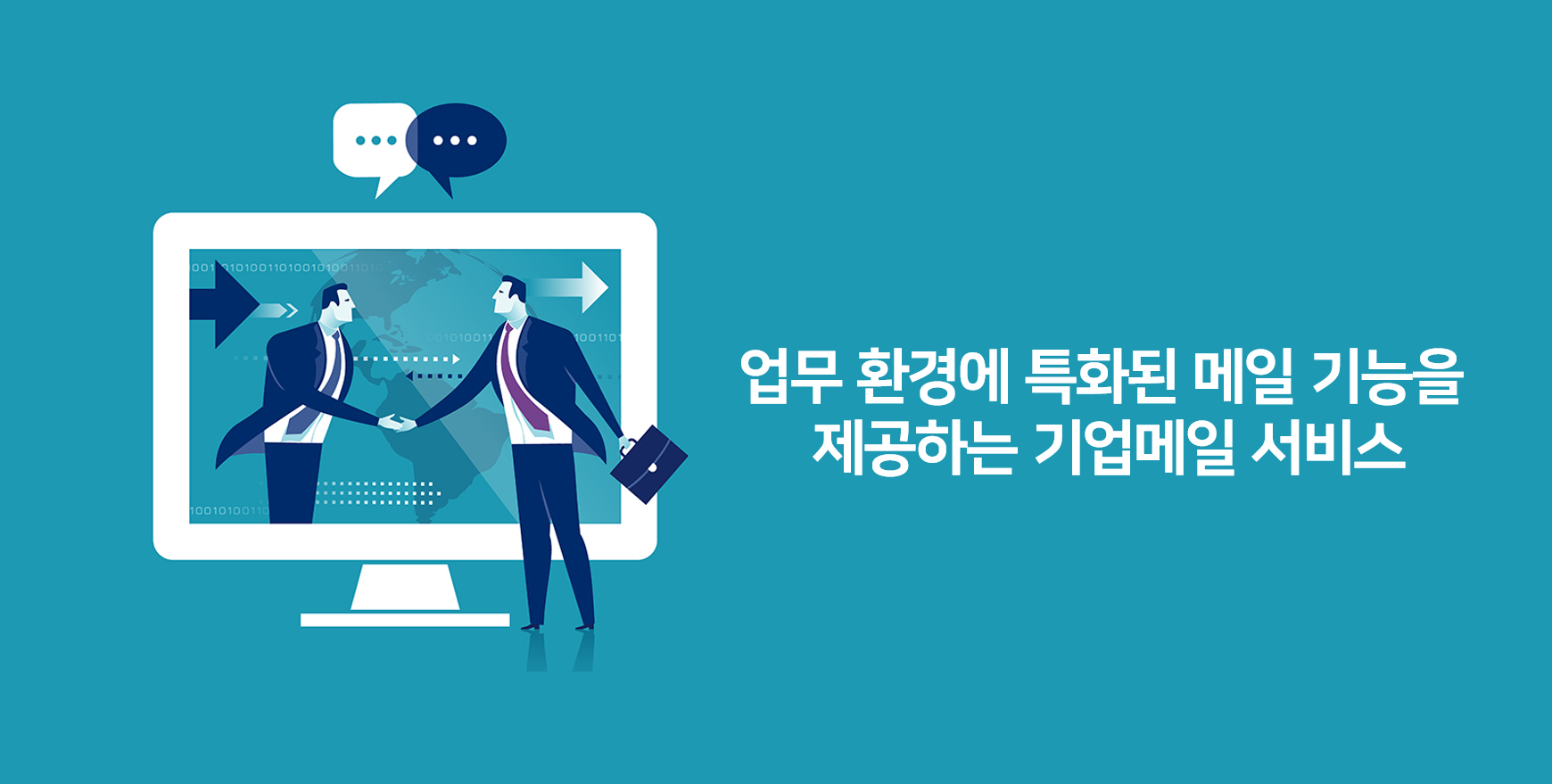 업무 환경에 특화된 메일 기능을 제공하는 기업메일 서비스